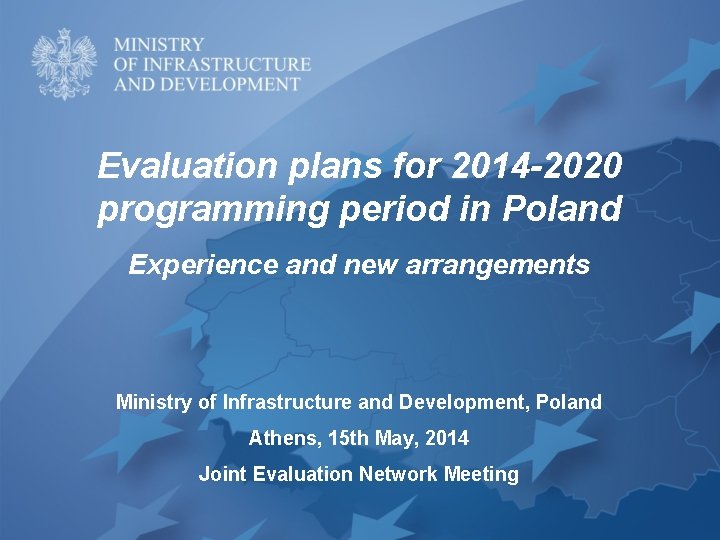 MINISTRY
OF INFRASTRUCTURE
AND DEVELOPMENT

Evaluation plans for 2014-2020 programming period in Poland

Experience and new arrangements

Ministry of Infrastructure and Development, Poland

Athens, 15th May, 2014

Joint Evaluation Network Meeting